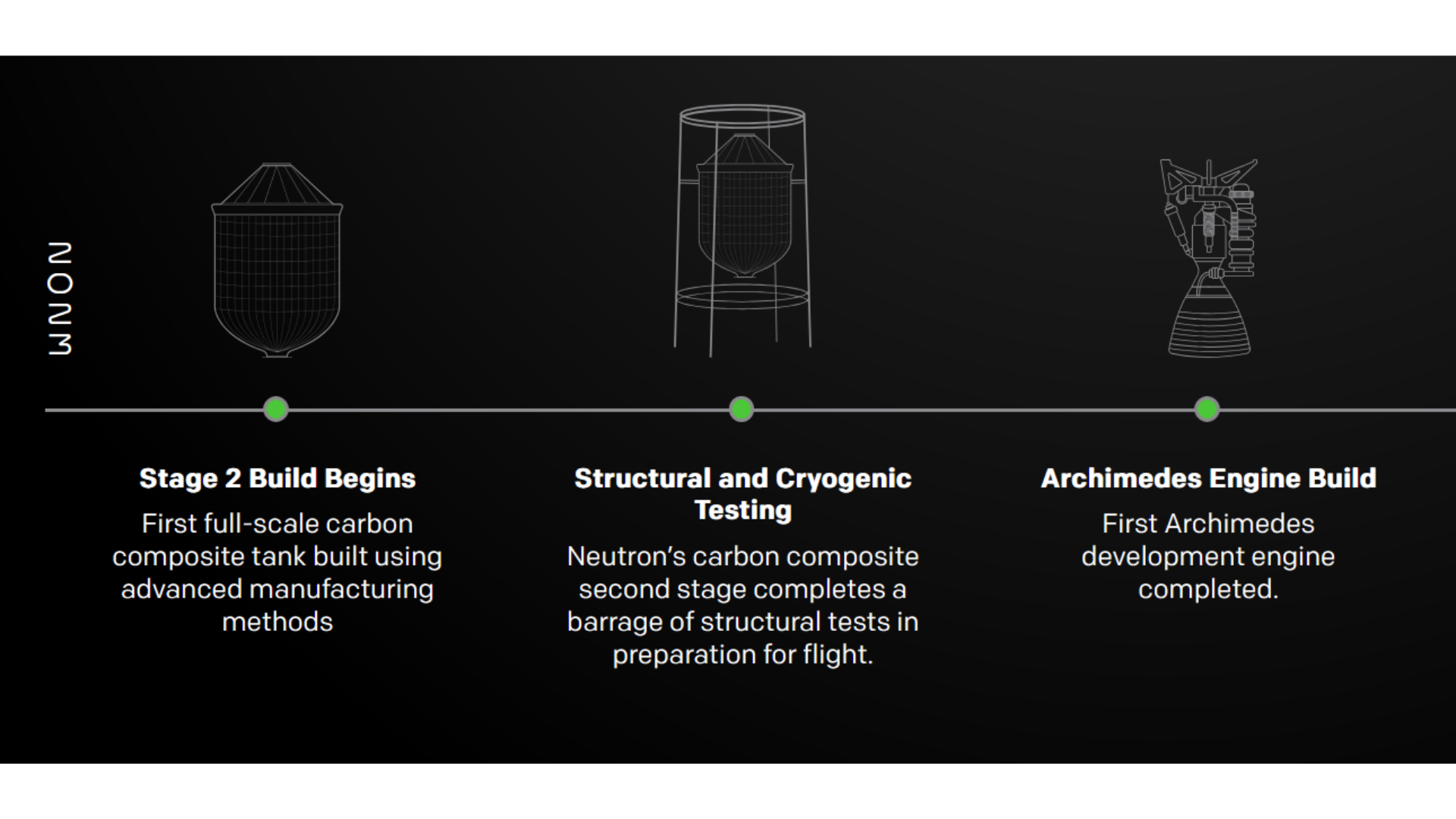 NOW

Stage 2 Build Begins

First full-scale carbon composite tank built using advanced manufacturing methods

Structural and Cryogenic Testing

Neutron's carbon composite second stage completes a barrage of structural tests in preparation for flight.

Archimedes Engine Build

First Archimedes development engine completed.